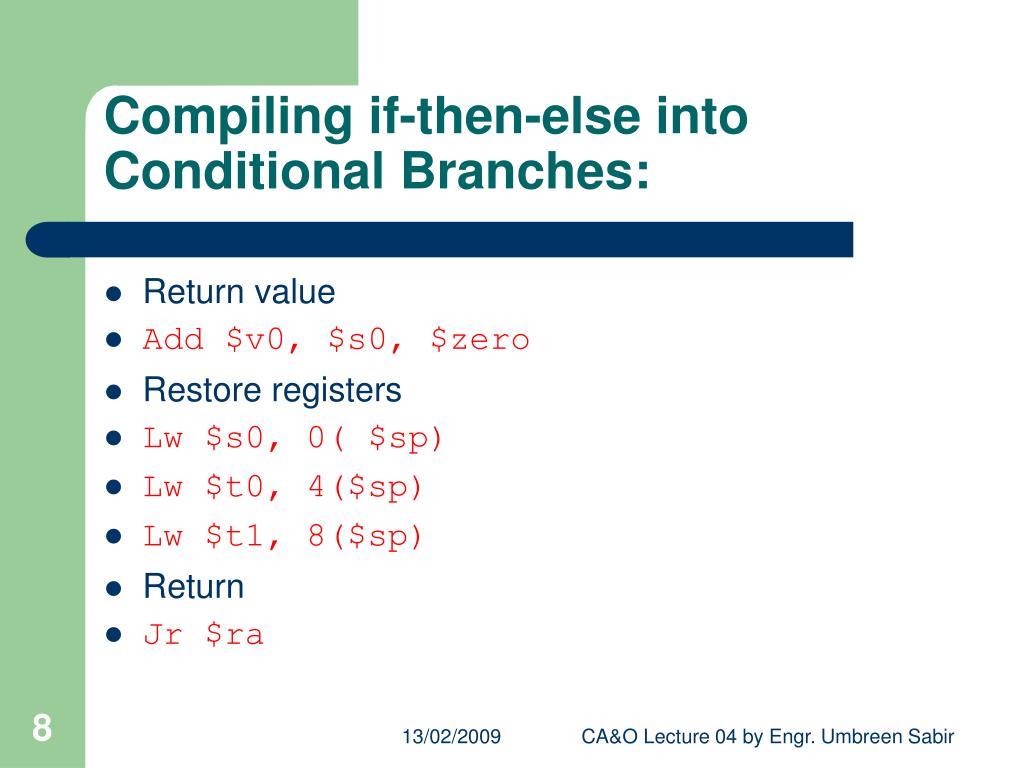 Compiling if-then-else into Conditional Branches:

- Return value
- Add \$v0, \$s0, \$zero
- Restore registers
- Lw \$s0, 0( \$sp)
- Lw \$t0, 4(\$sp)
- Lw \$t1, 8(\$sp)
- Return
- Jr \$ra

8

13/02/2009

CA&O Lecture 04 by Engr. Umbreen Sabir